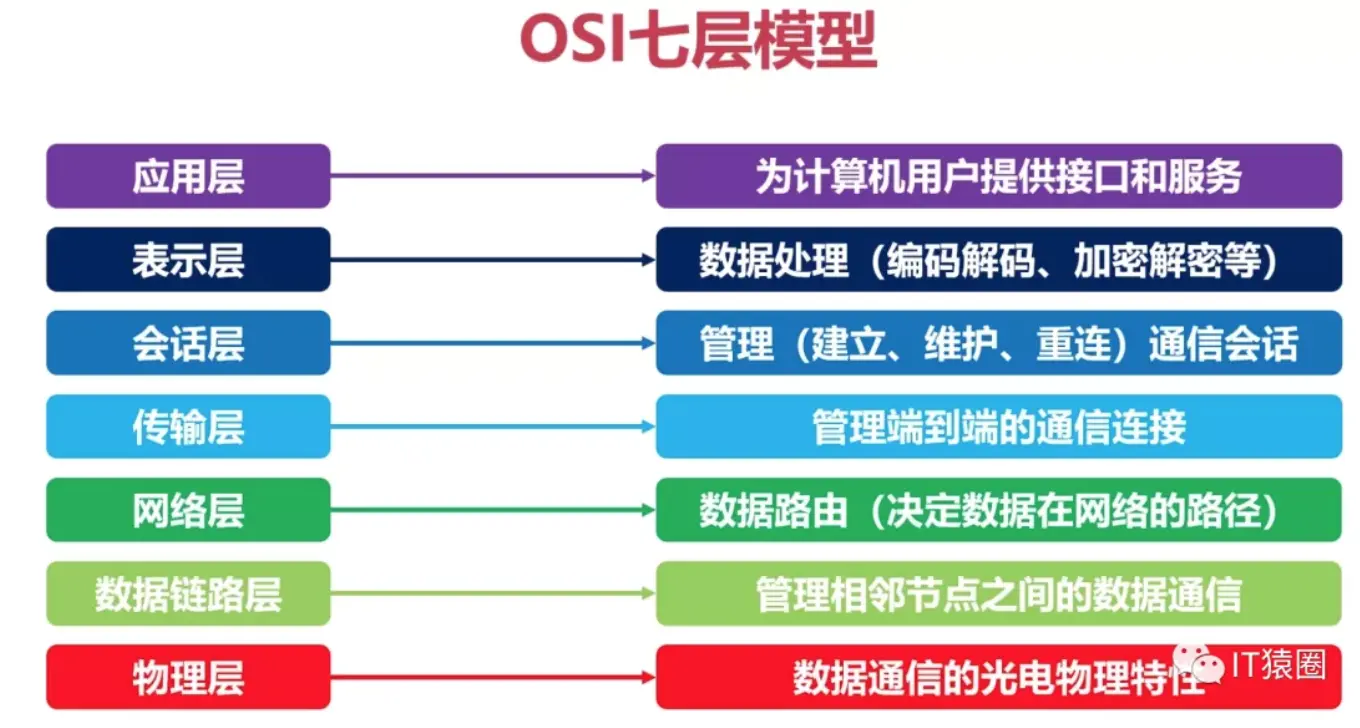 OSI七层模型

应用层
为计算机用户提供接口和服务

表示层
数据处理（编码解码、加密解密等）

会话层
管理（建立、维护、重连）通信会话

传输层
管理端到端的通信连接

网络层
数据路由（决定数据在网络的路径）

数据链路层
管理相邻节点之间的数据通信

物理层
数据通信的光电物理特性

IT猿圈